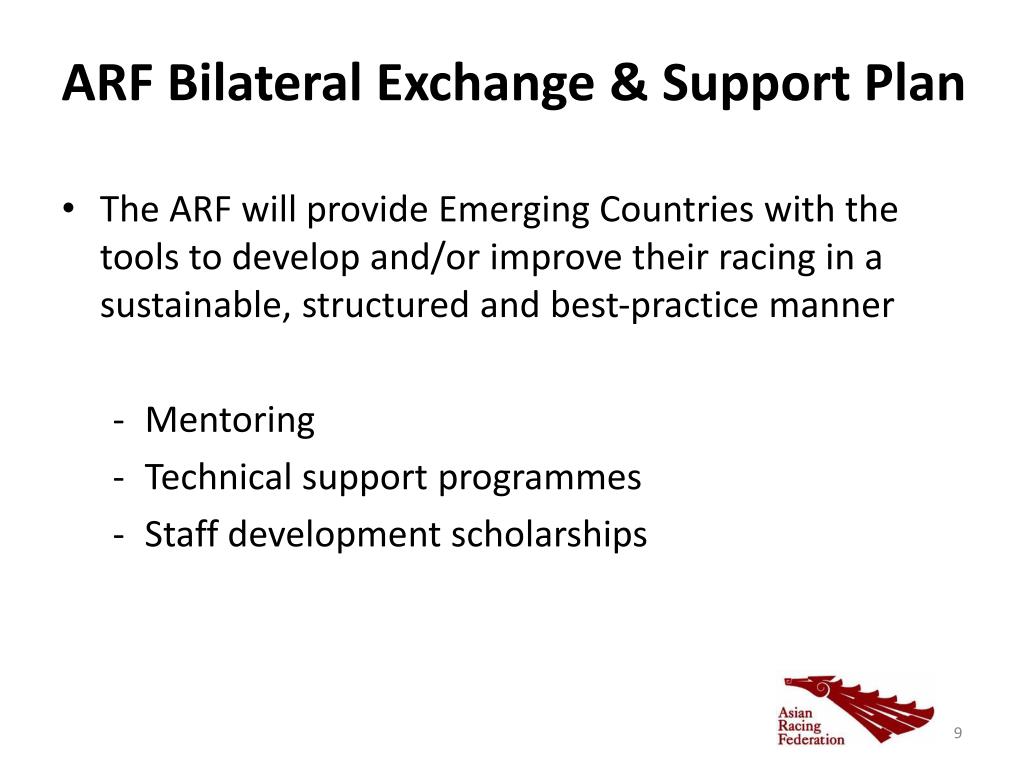 ARF Bilateral Exchange & Support Plan

• The ARF will provide Emerging Countries with the tools to develop and/or improve their racing in a sustainable, structured and best-practice manner

- Mentoring
- Technical support programmes
- Staff development scholarships

Asian Racing Federation

9